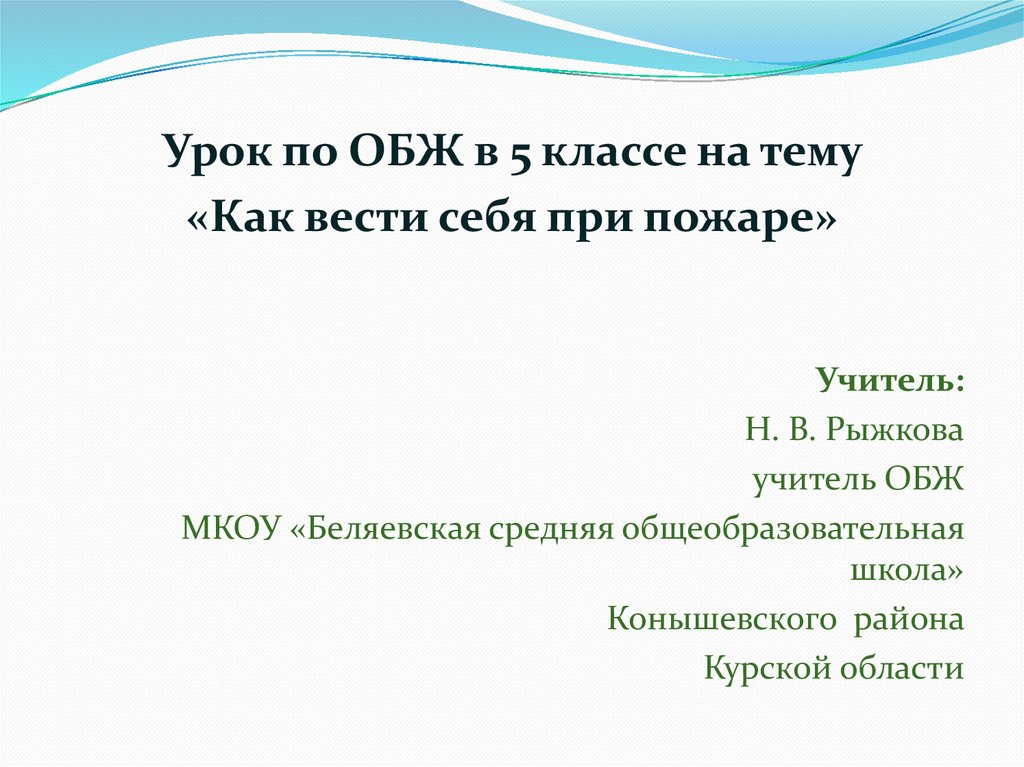 Урок по ОБЖ в 5 классе на тему
«Как вести себя при пожаре»

Учитель:
Н. В. Рыжкова
учитель ОБЖ
МКОУ «Беляевская средняя общеобразовательная школа»
Конышевского района
Курской области